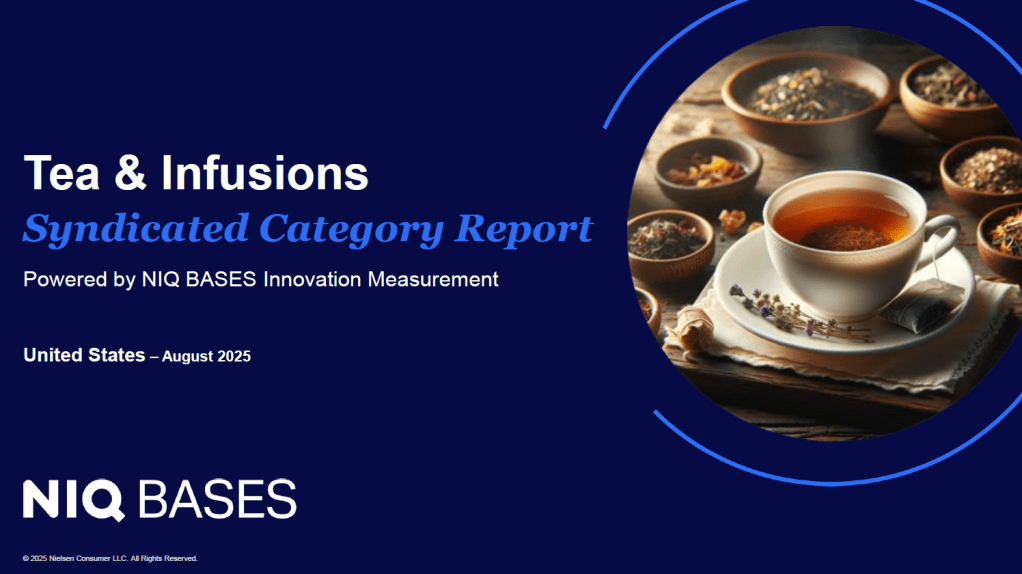 Tea & Infusions

Syndicated Category Report

Powered by NIQ BASES Innovation Measurement

United States – August 2025

NIQ BASES

© 2025 Nielsen Consumer LLC. All Rights Reserved.